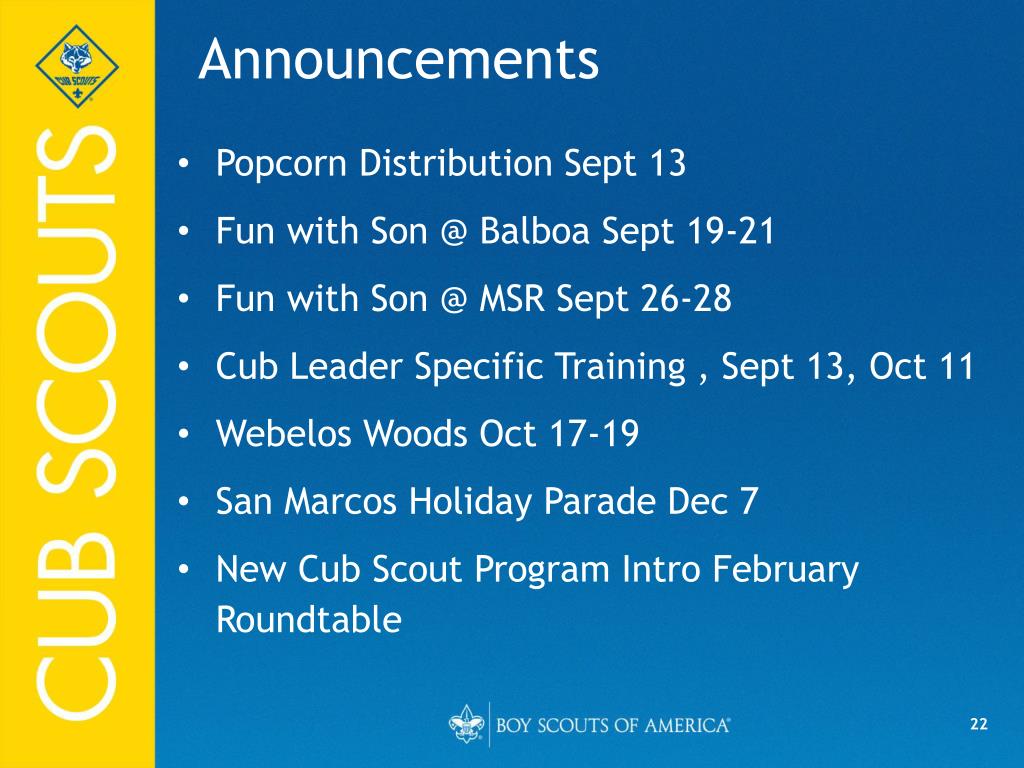 CUB SCOUTS

CUB SCOUTS

Announcements

• Popcorn Distribution Sept 13
• Fun with Son @ Balboa Sept 19-21
• Fun with Son @ MSR Sept 26-28
• Cub Leader Specific Training , Sept 13, Oct 11
• Webelos Woods Oct 17-19
• San Marcos Holiday Parade Dec 7
• New Cub Scout Program Intro February Roundtable

BOY SCOUTS OF AMERICA®

22